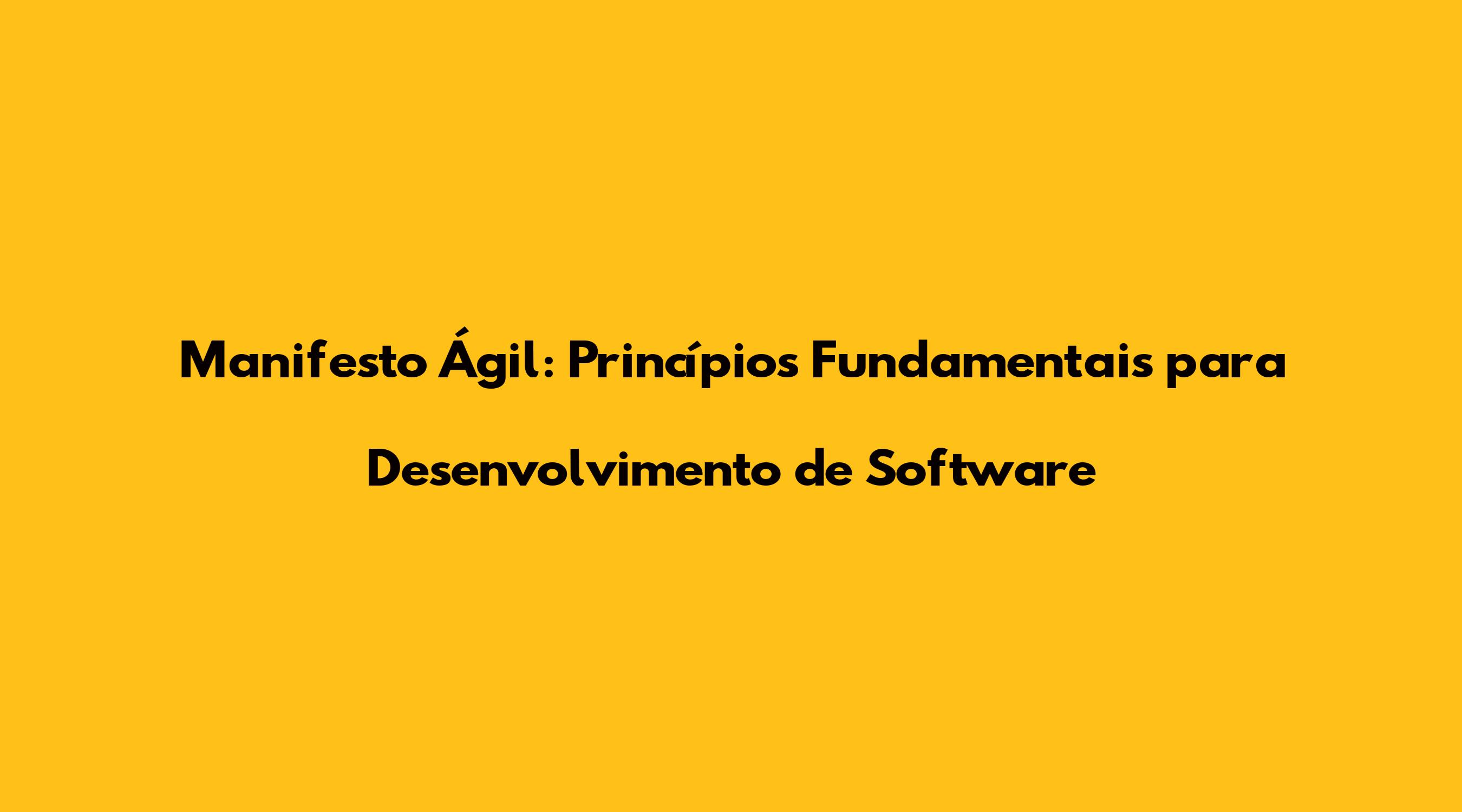 Manifesto Ágil: Princípios Fundamentais para Desenvolvimento de Software